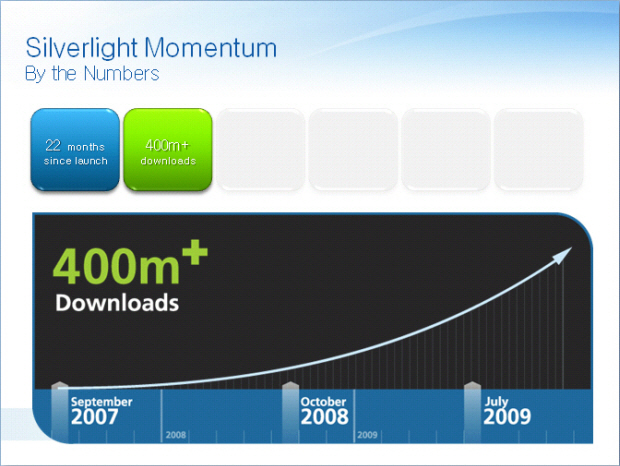 Silverlight Momentum
By the Numbers

22 months since launch

400m+ downloads

400m+
Downloads

September
2007

2008

October
2008

2009

July
2009